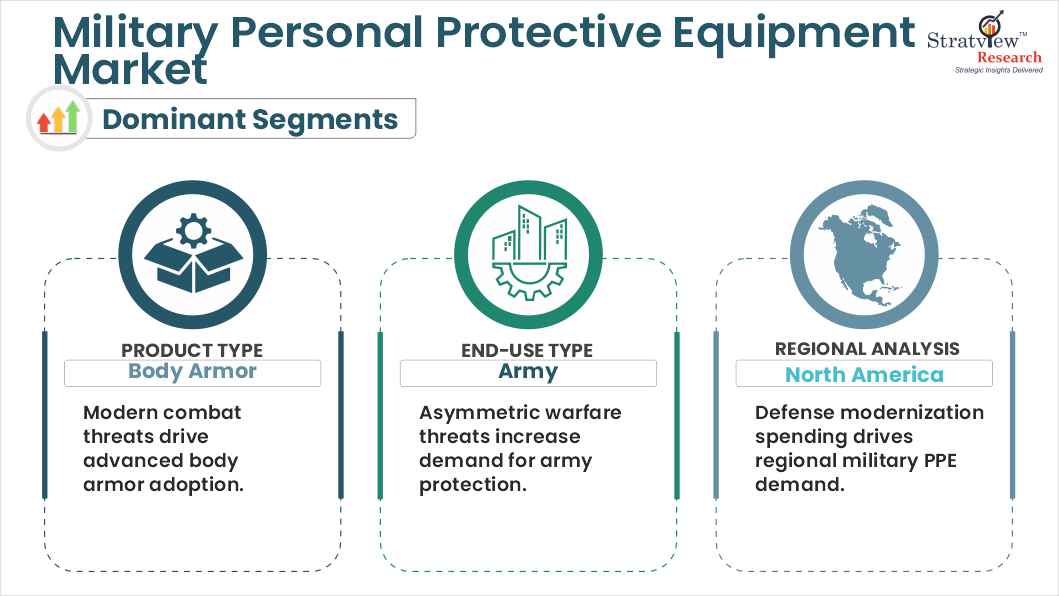 Military Personal Protective Equipment Market

Stratview™ Research
Strategic Insights Delivered

Dominant Segments

PRODUCT TYPE
Body Armor
Modern combat threats drive advanced body armor adoption.

END-USE TYPE
Army
Asymmetric warfare threats increase demand for army protection.

REGIONAL ANALYSIS
North America
Defense modernization spending drives regional military PPE demand.